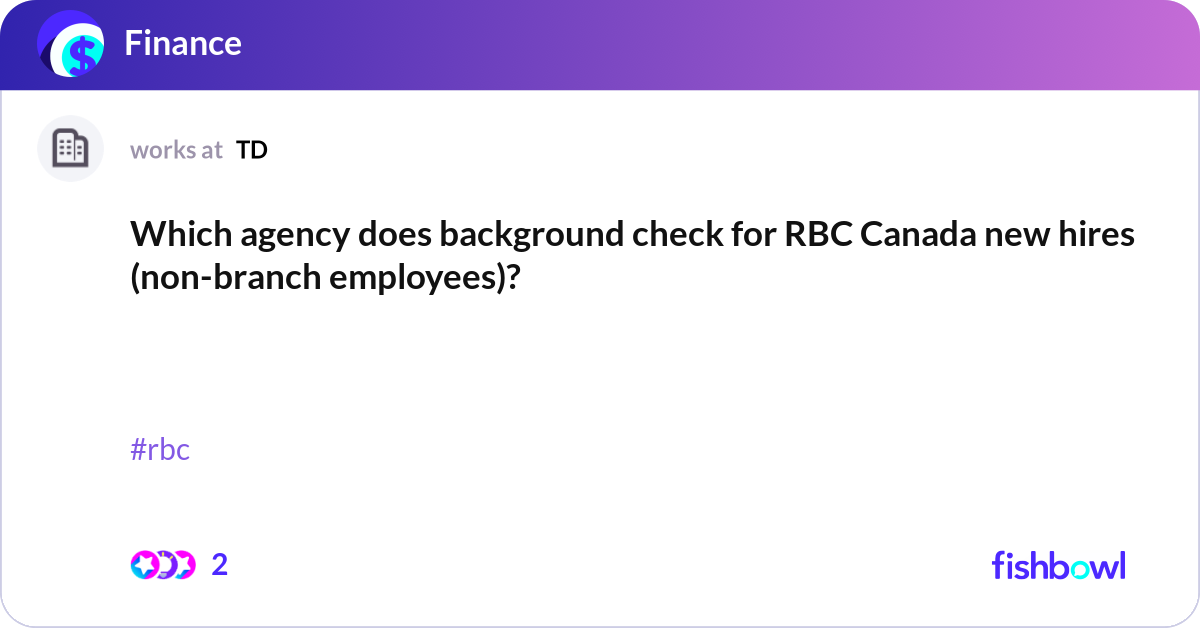 Finance

works at TD

Which agency does background check for RBC Canada new hires (non-branch employees)?

#rbc

2

fishbowl